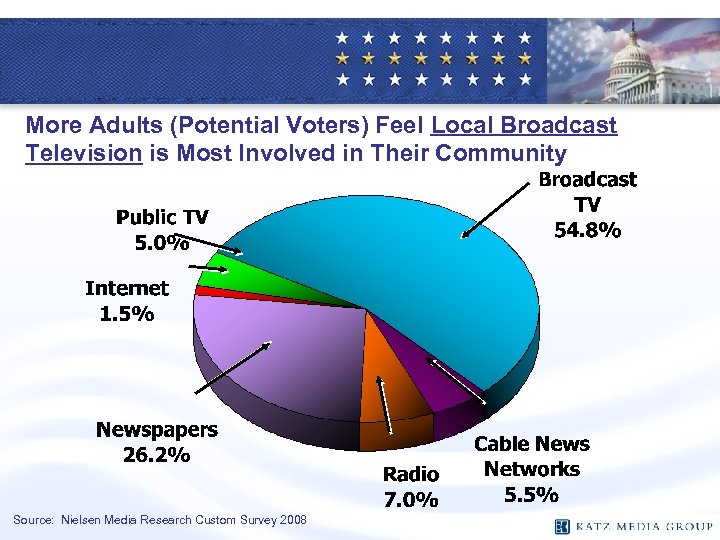 More Adults (Potential Voters) Feel Local Broadcast Television is Most Involved in Their Community

Broadcast TV 54.8%

Public TV 5.0%

Internet 1.5%

Newspapers 26.2%

Radio 7.0%

Cable News Networks 5.5%

Source: Nielsen Media Research Custom Survey 2008

KATZ MEDIA GROUP